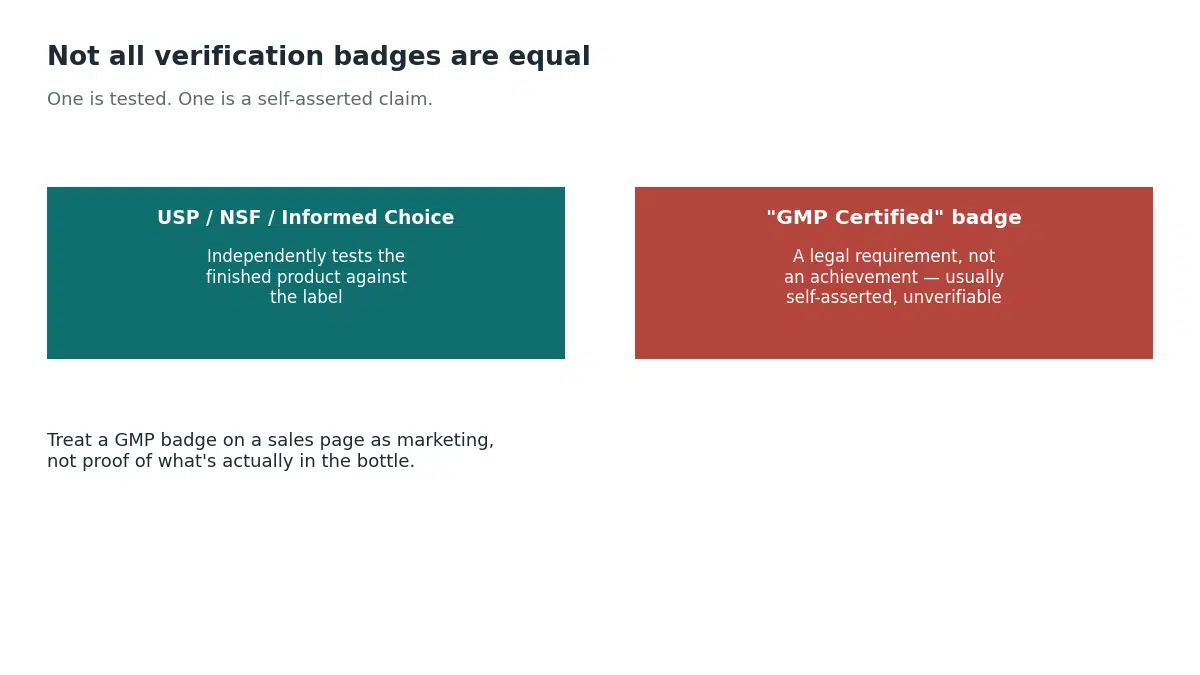 Not all verification badges are equal

One is tested. One is a self-asserted claim.

USP / NSF / Informed Choice

Independently tests the finished product against the label

"GMP Certified" badge

A legal requirement, not an achievement — usually self-asserted, unverifiable

Treat a GMP badge on a sales page as marketing, not proof of what's actually in the bottle.